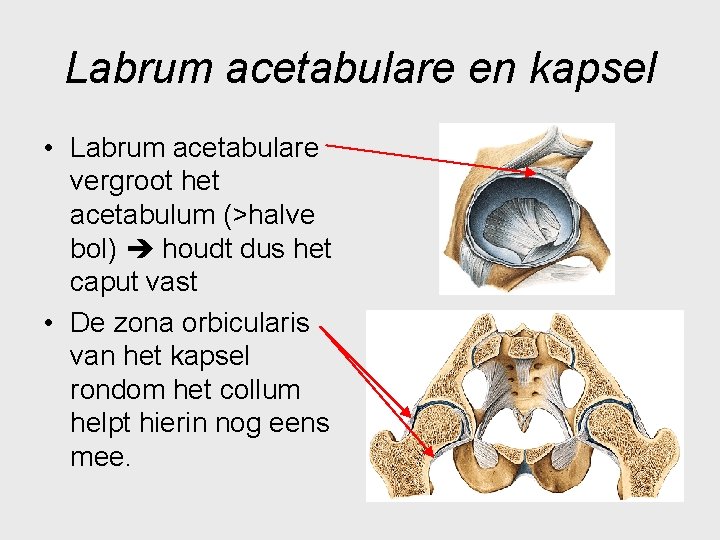 Labrum acetabulare en kapsel

• Labrum acetabulare vergroot het acetabulum (>halve bol) ➔ houdt dus het caput vast

• De zona orbicularis van het kapsel rondom het collum helpt hierin nog eens mee.